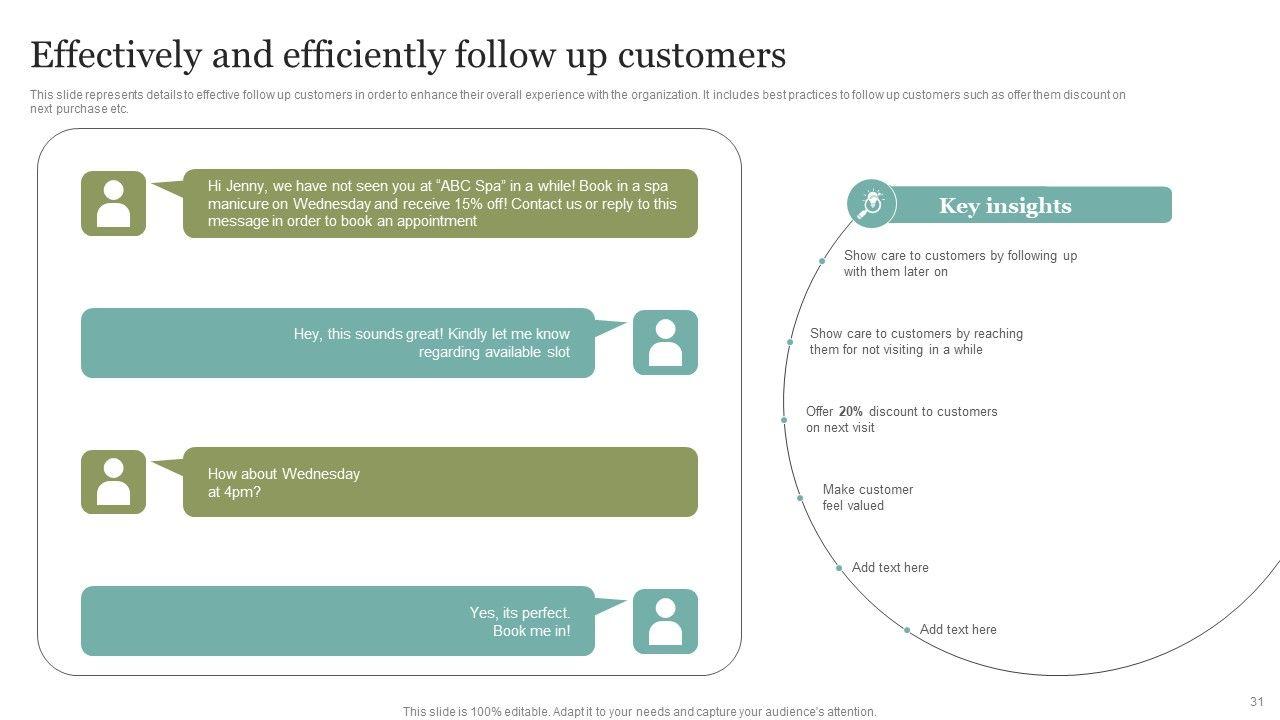 Effectively and efficiently follow up customers

This slide represents details to effective follow up customers in order to enhance their overall experience with the organization. It includes best practices to follow up customers such as offer them discount on next purchase etc.

Hi Jenny, we have not seen you at "ABC Spa" in a while! Book in a spa manicure on Wednesday and receive 15% off! Contact us or reply to this message in order to book an appointment

Hey, this sounds great! Kindly let me know regarding available slot

How about Wednesday at 4pm?

Yes, its perfect. Book me in!

Key insights

Show care to customers by following up with them later on

Show care to customers by reaching them for not visiting in a while

Offer 20% discount to customers on next visit

Make customer feel valued

Add text here

Add text here

This slide is 100% editable. Adapt it to your needs and capture your audience's attention.

31